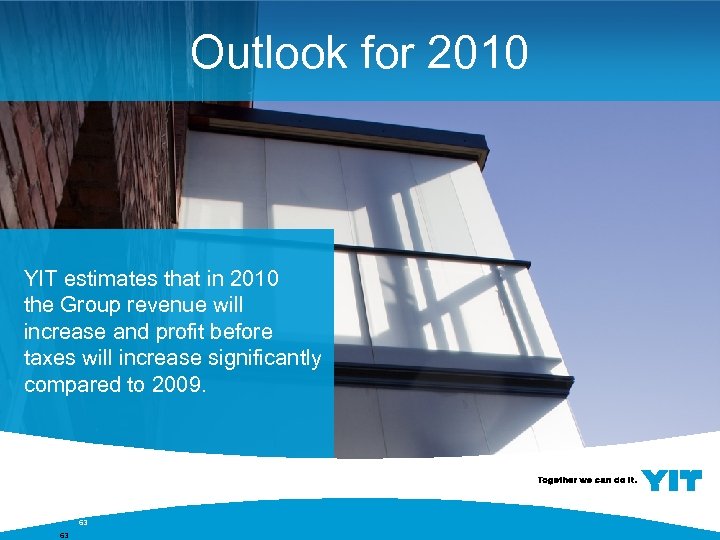 Outlook for 2010

YIT estimates that in 2010 the Group revenue will increase and profit before taxes will increase significantly compared to 2009.

Together we can do it. YIT

63

63